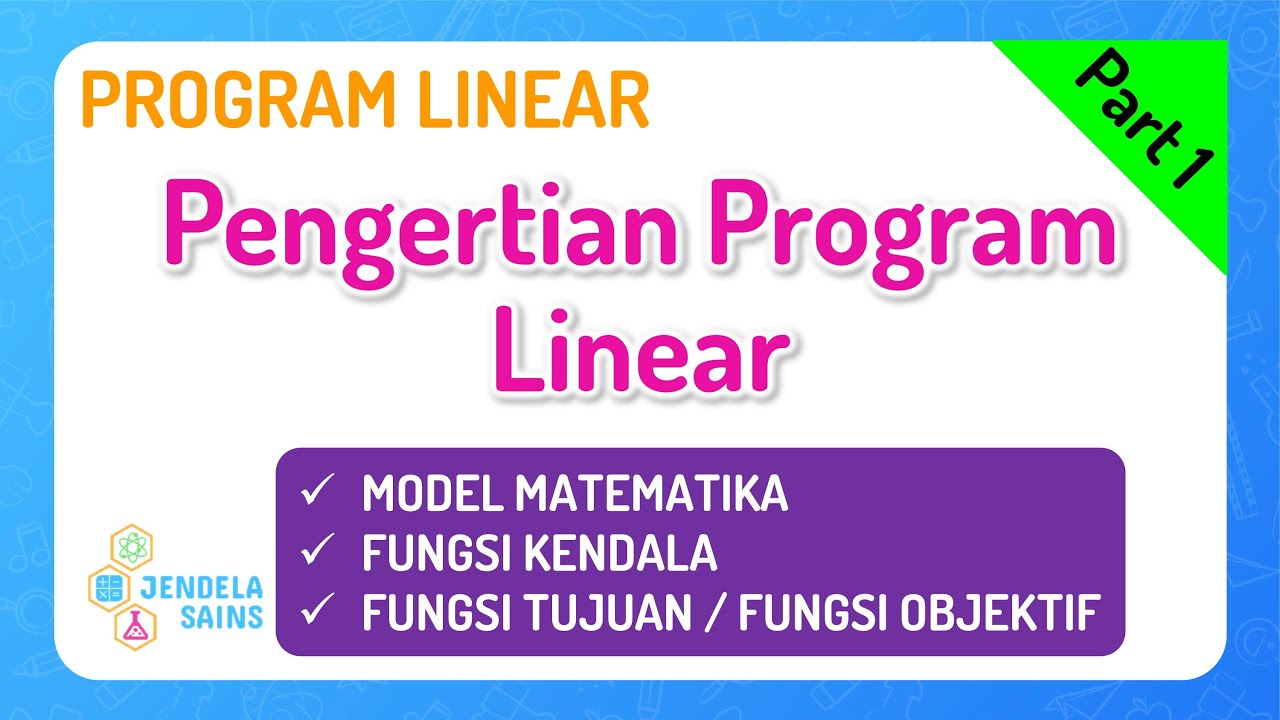 PROGRAM LINEAR

Part 1

Pengertian Program Linear

✓ MODEL MATEMATIKA
✓ FUNGSI KENDALA
✓ FUNGSI TUJUAN / FUNGSI OBJEKTIF

JENDELA SAINS